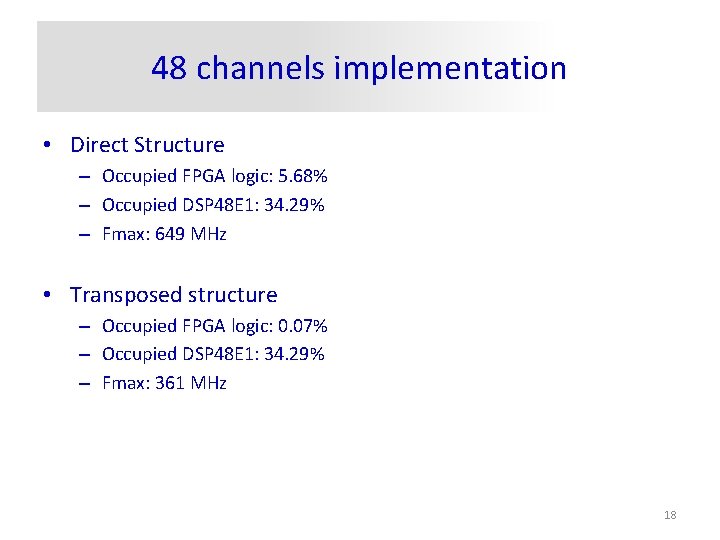 48 channels implementation

• Direct Structure
– Occupied FPGA logic: 5.68%
– Occupied DSP48E1: 34.29%
– Fmax: 649 MHz

• Transposed structure
– Occupied FPGA logic: 0.07%
– Occupied DSP48E1: 34.29%
– Fmax: 361 MHz

18